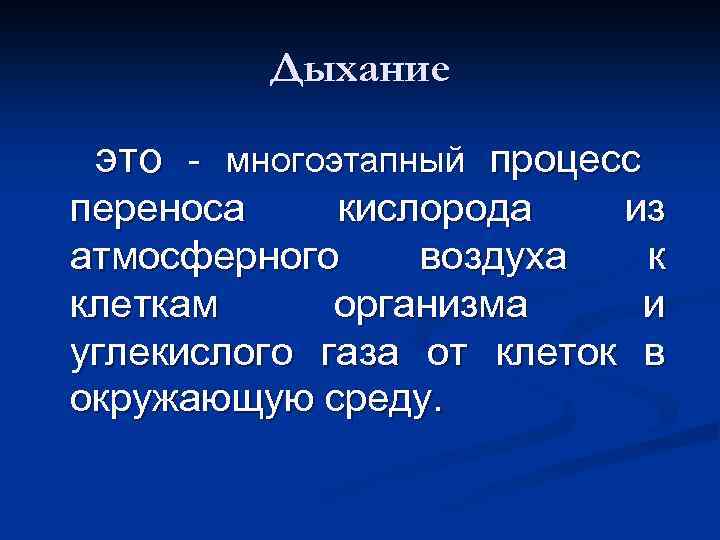 Дыхание

это - многоэтапный процесс переноса кислорода из атмосферного воздуха к клеткам организма и углекислого газа от клеток в окружающую среду.